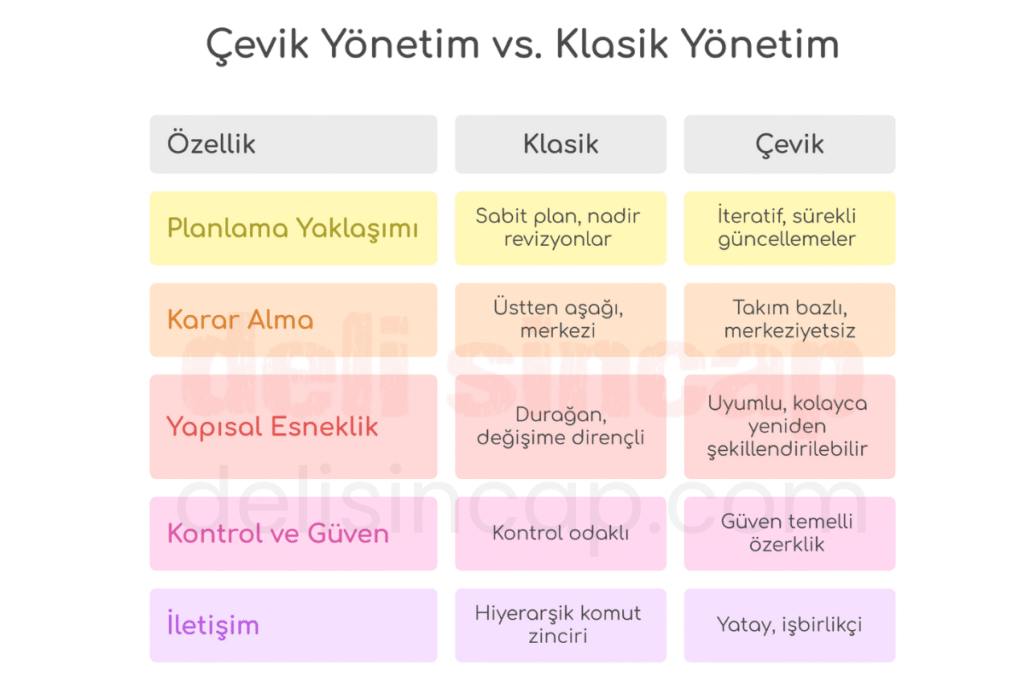 Çevik Yönetim vs. Klasik Yönetim

| Özellik | Klasik | Çevik |
|---|---|---|
| Planlama Yaklaşımı | Sabit plan, nadir revizyonlar | İteratif, sürekli güncellemeler |
| Karar Alma | Üstten aşağı, merkezi | Takım bazlı, merkeziyetsiz |
| Yapısal Esneklik | Durağan, değişime dirençli | Uyumlu, kolayca yeniden şekillendirilebilir |
| Kontrol ve Güven | Kontrol odaklı | Güven temelli özerklik |
| İletişim | Hiyerarşik komut zinciri | Yatay, işbirlikçi |

deli sincap
delisincap.com